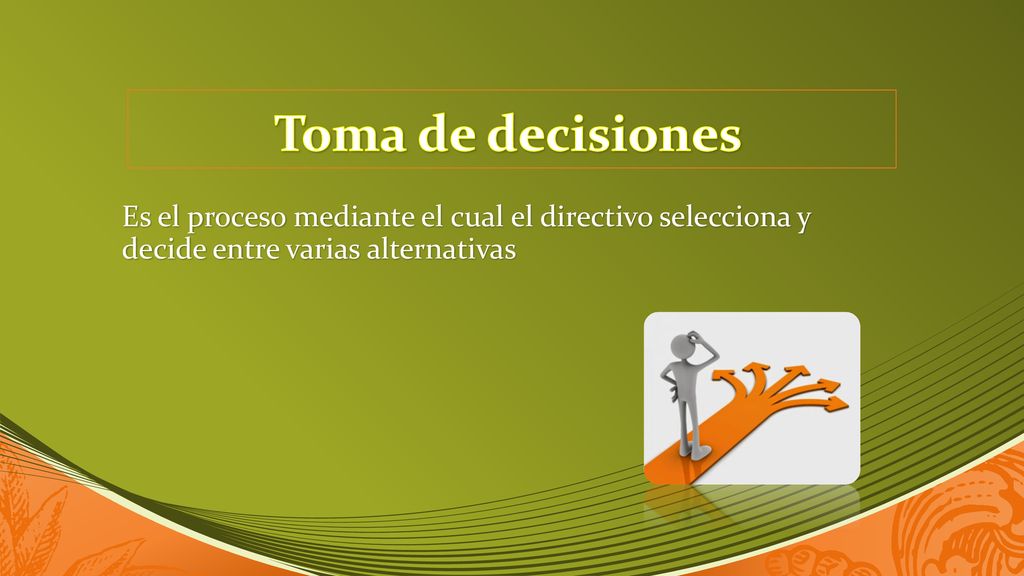 Toma de decisiones

Es el proceso mediante el cual el directivo selecciona y decide entre varias alternativas